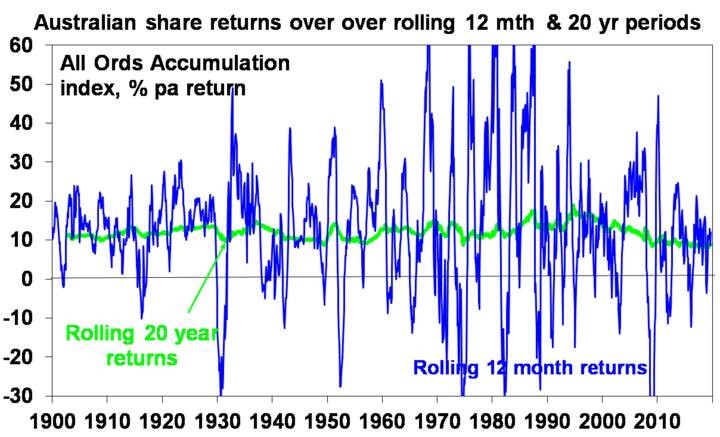 Australian share returns over over rolling 12 mth & 20 yr periods

All Ords Accumulation index, % pa return

60
50
40
30
20
10
0
-10
-20
-30

Rolling 20 year returns

Rolling 12 month returns

1900 1910 1920 1930 1940 1950 1960 1970 1980 1990 2000 2010